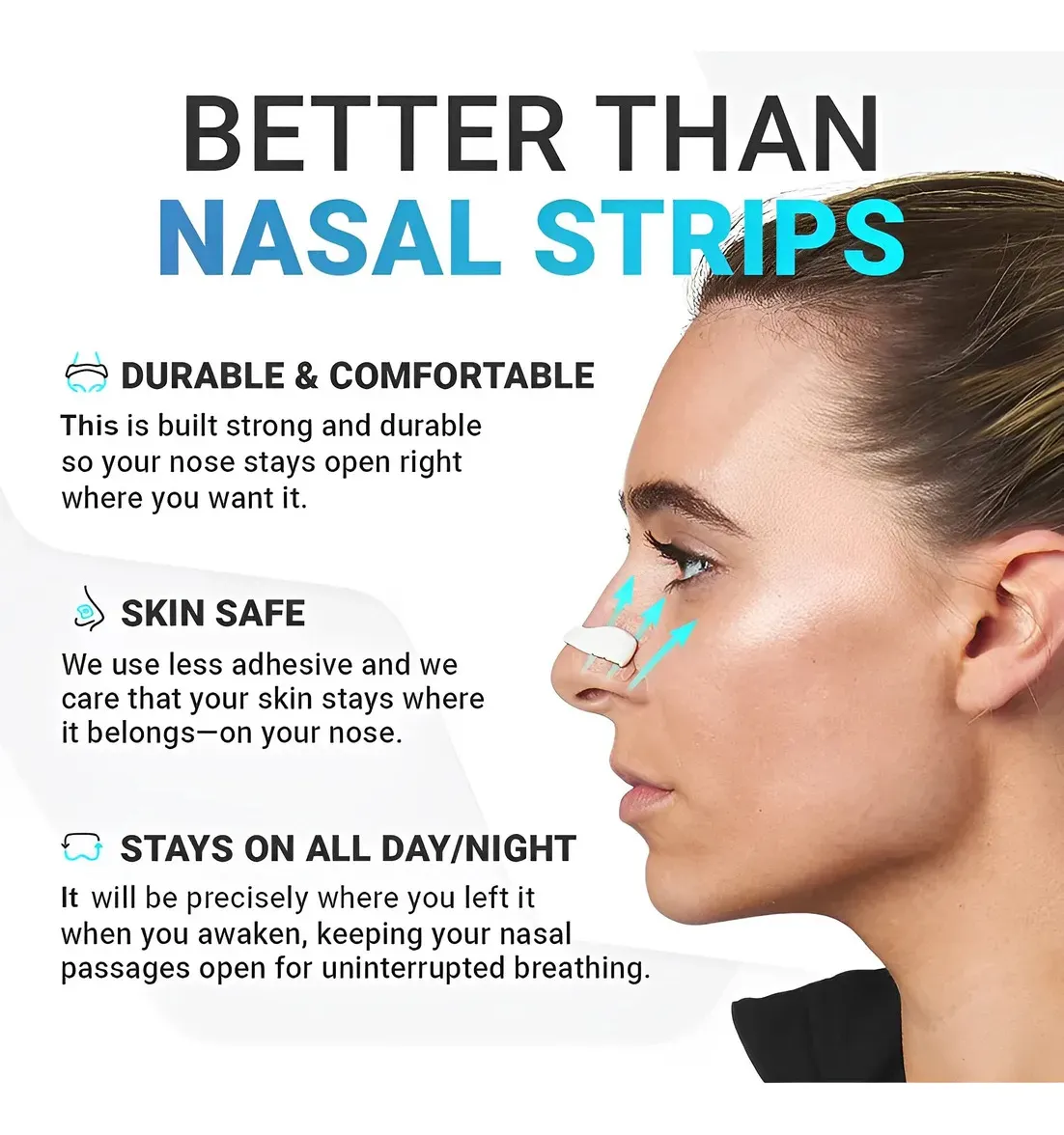 BETTER THAN
NASAL STRIPS

DURABLE & COMFORTABLE
This is built strong and durable so your nose stays open right where you want it.

SKIN SAFE
We use less adhesive and we care that your skin stays where it belongs—on your nose.

STAYS ON ALL DAY/NIGHT
It will be precisely where you left it when you awaken, keeping your nasal passages open for uninterrupted breathing.